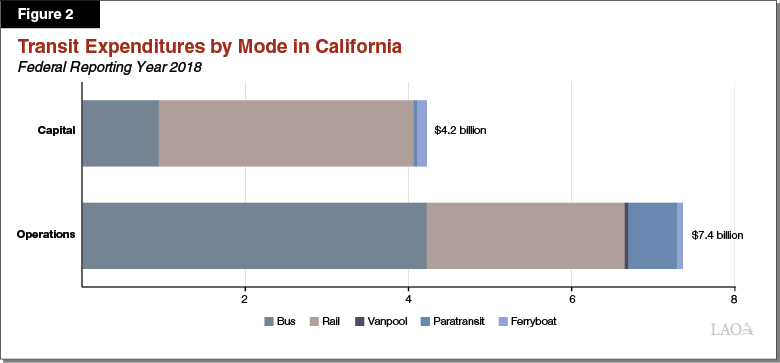 Figure 2

Transit Expenditures by Mode in California

Federal Reporting Year 2018

Capital

$4.2 billion

Operations

$7.4 billion

2

4

6

8

Bus Rail Vanpool Paratransit Ferryboat

LAO